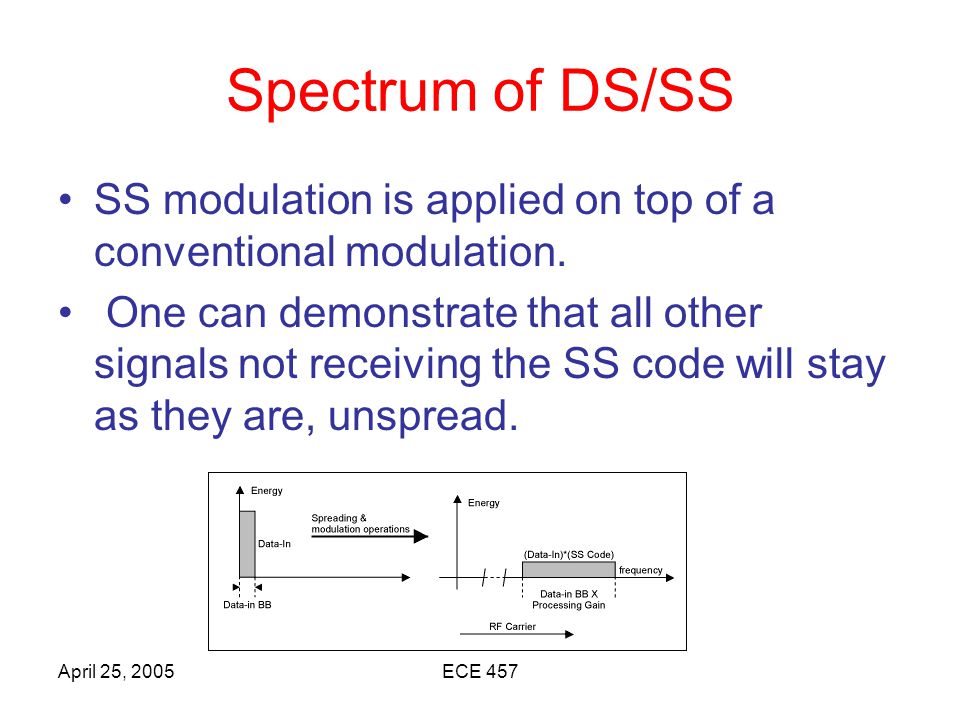 Spectrum of DS/SS

• SS modulation is applied on top of a conventional modulation.

• One can demonstrate that all other signals not receiving the SS code will stay as they are, unspread.

Energy

Data-In

Data-in BB

Spreading & modulation operations

Energy

(Data-In)*(SS Code)

frequency

Data-in BB X Processing Gain

RF Carrier

April 25, 2005

ECE 457